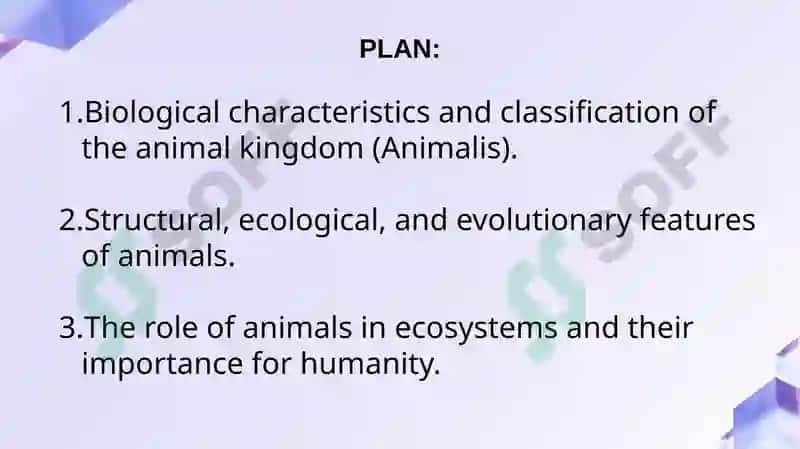 PLAN:

1.Biological characteristics and classification of the animal kingdom (Animalis).

2.Structural, ecological, and evolutionary features of animals.

3.The role of animals in ecosystems and their importance for humanity.

SOFF SOFF